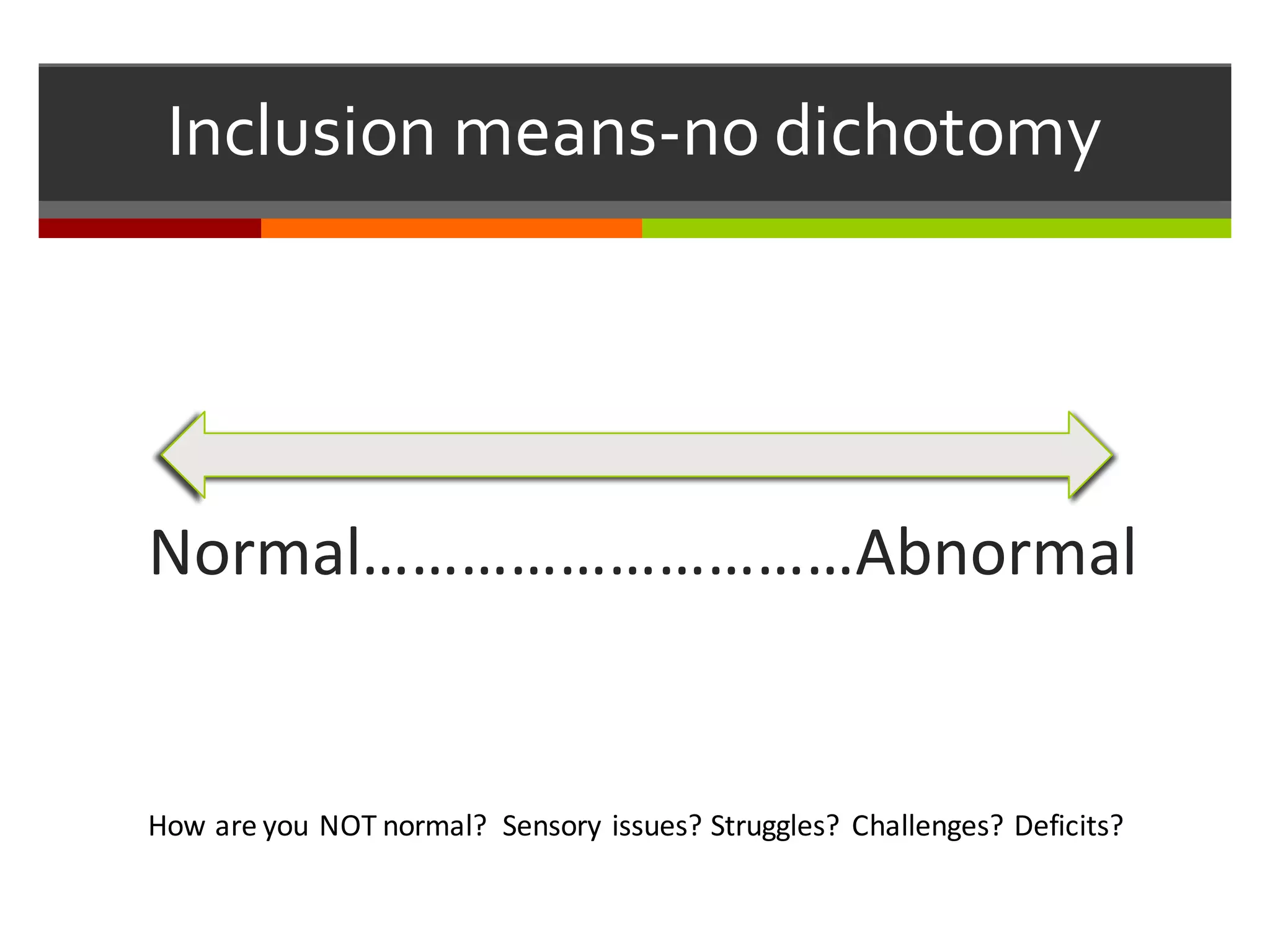 Inclusion means-no dichotomy

Normal…………………………Abnormal

How are you NOT normal? Sensory issues? Struggles? Challenges? Deficits?